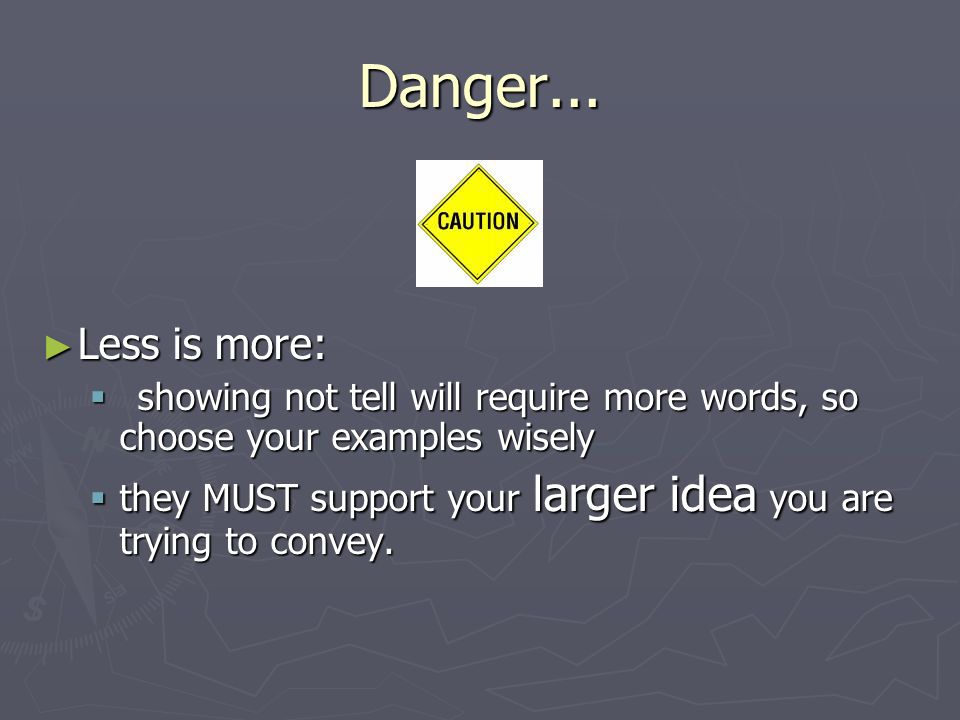 Danger...

CAUTION

Less is more:

showing not tell will require more words, so choose your examples wisely

they MUST support your larger idea you are trying to convey.